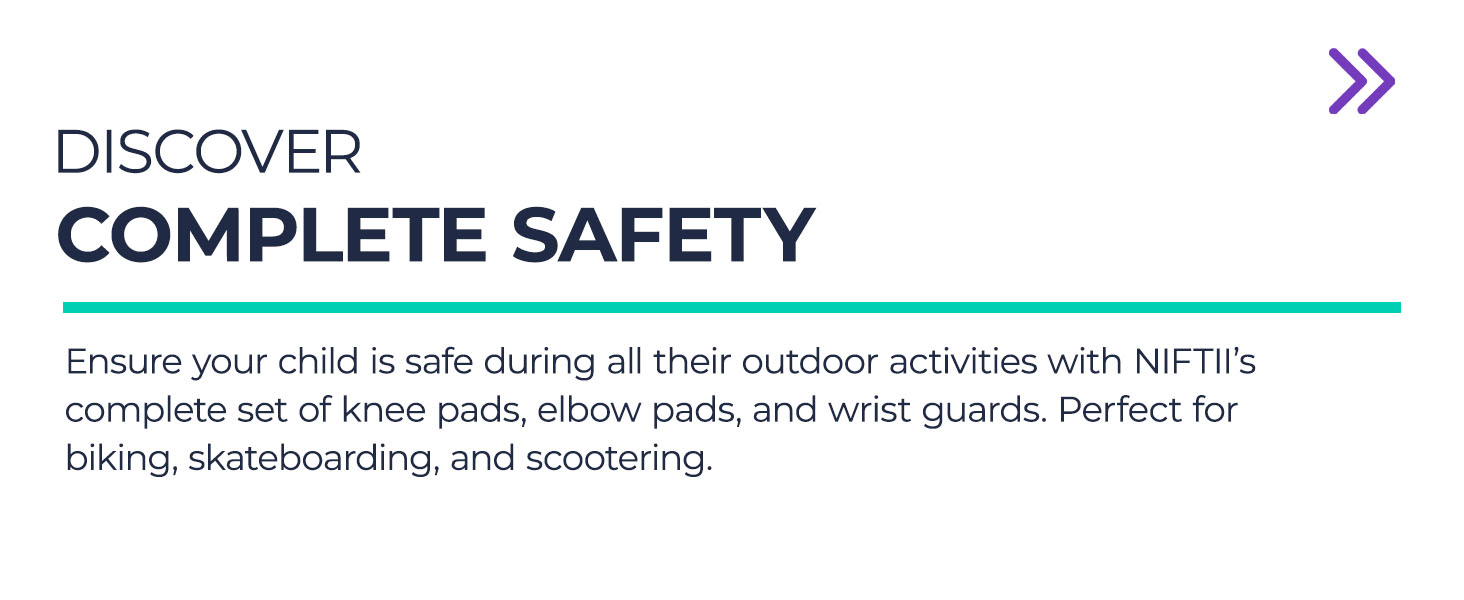 DISCOVER
COMPLETE SAFETY

Ensure your child is safe during all their outdoor activities with NIFTII's complete set of knee pads, elbow pads, and wrist guards. Perfect for biking, skateboarding, and scootering.